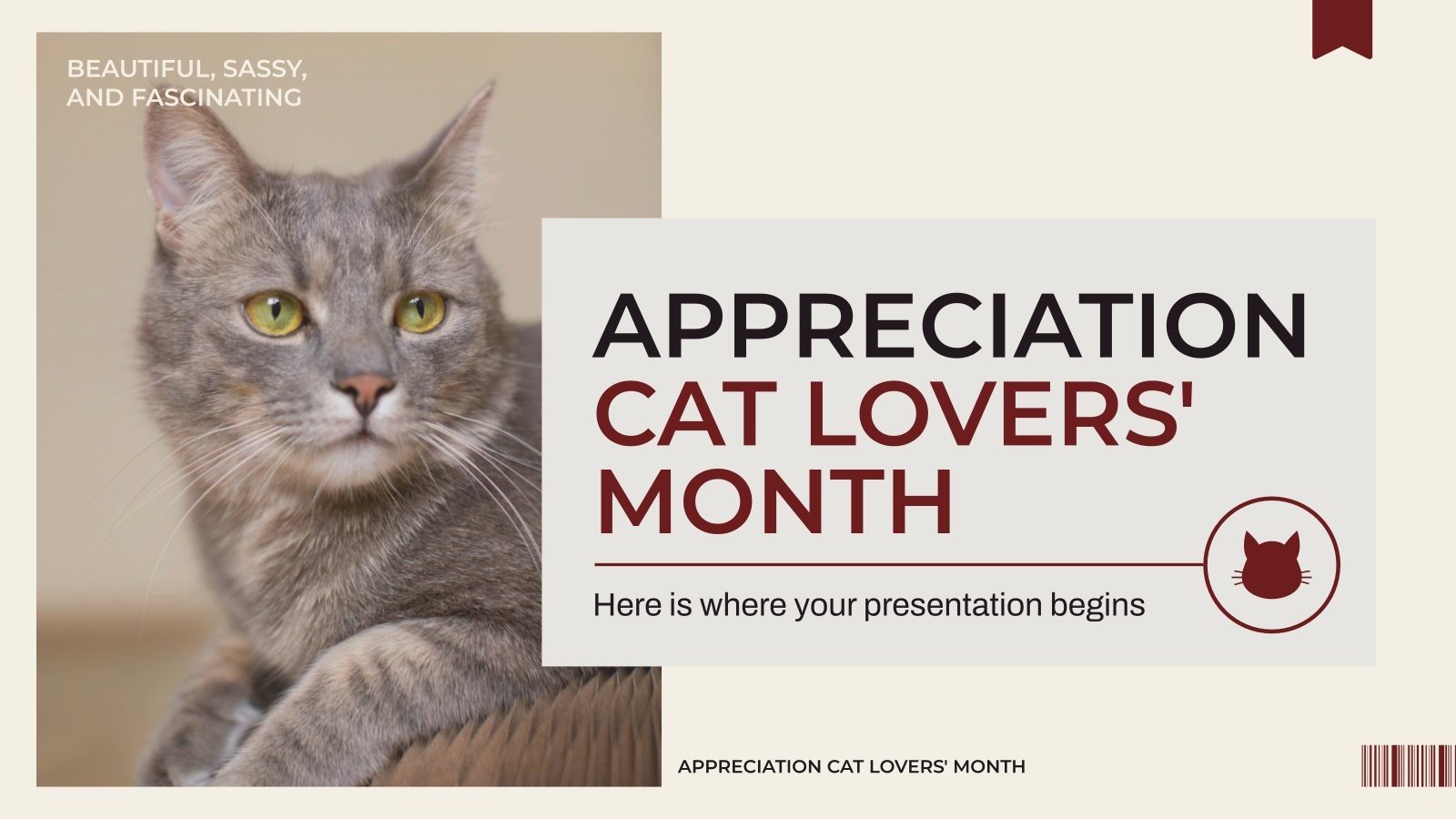 BEAUTIFUL, SASSY, AND FASCINATING

APPRECIATION CAT LOVERS' MONTH

Here is where your presentation begins

APPRECIATION CAT LOVERS' MONTH